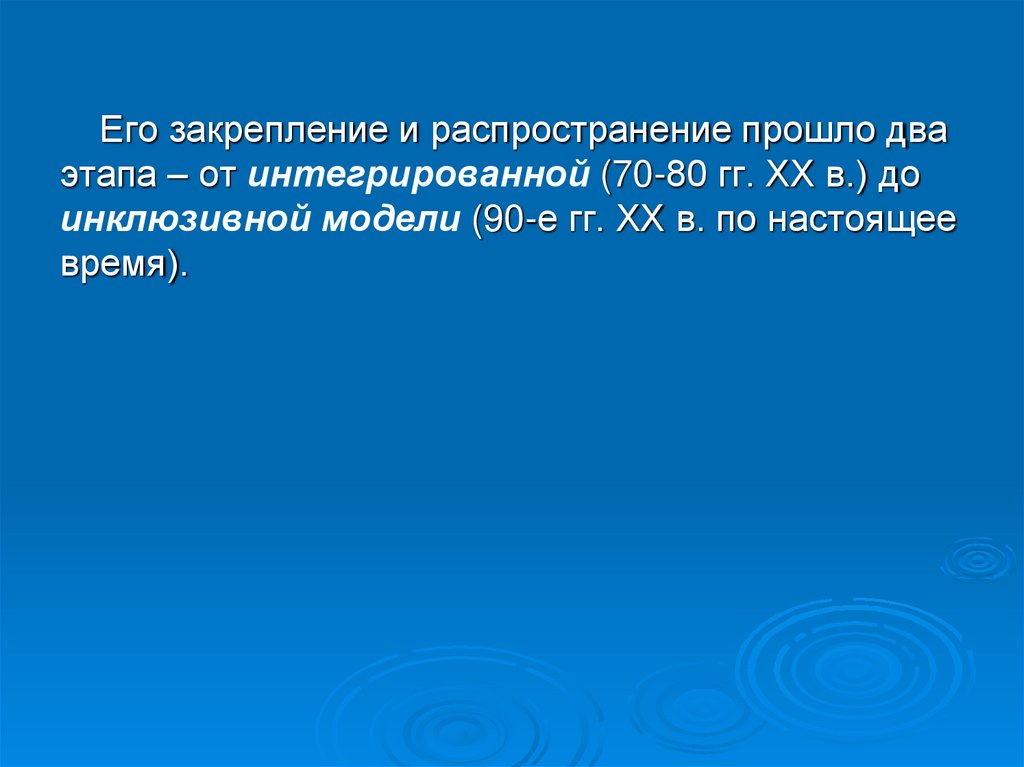 Его закрепление и распространение прошло два этапа – от интегрированной (70-80 гг. XX в.) до инклюзивной модели (90-е гг. XX в. по настоящее время).